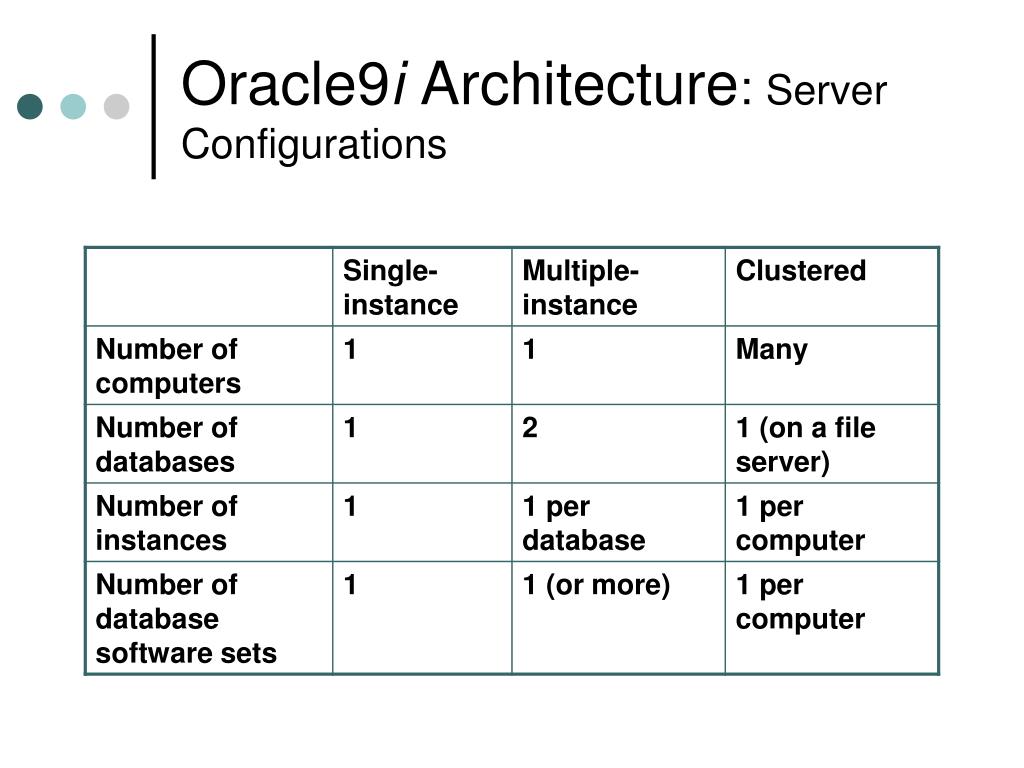 Oracle9i Architecture: Server Configurations

| | Single-instance | Multiple-instance | Clustered |
|---|---|---|---|
| Number of computers | 1 | 1 | Many |
| Number of databases | 1 | 2 | 1 (on a file server) |
| Number of instances | 1 | 1 per database | 1 per computer |
| Number of database software sets | 1 | 1 (or more) | 1 per computer |